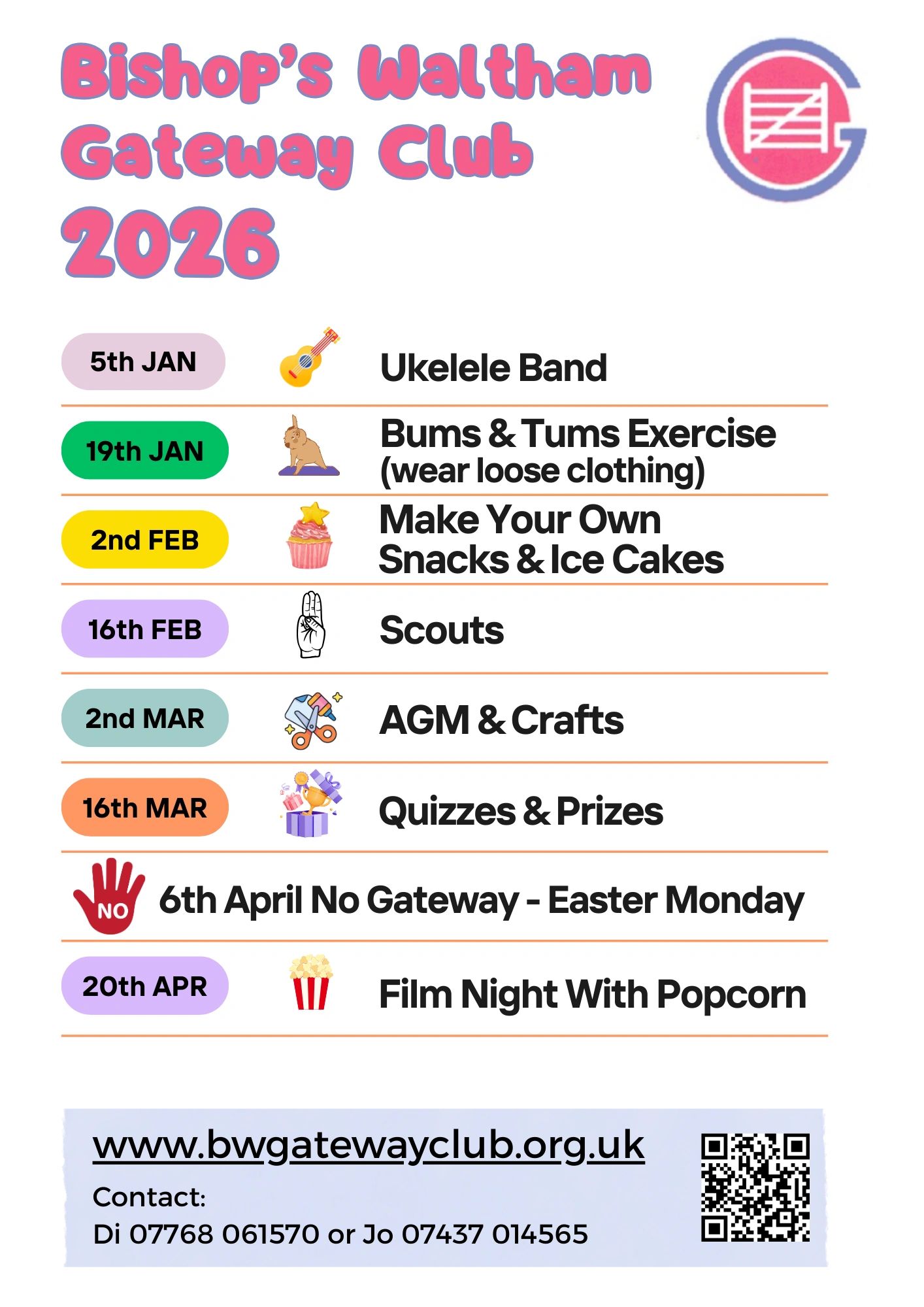 Bishop's Waltham Gateway Club 2026

5th JAN Ukelele Band

19th JAN Bums & Tums Exercise (wear loose clothing)

2nd FEB Make Your Own Snacks & Ice Cakes

16th FEB Scouts

2nd MAR AGM & Crafts

16th MAR Quizzes & Prizes

NO 6th April No Gateway - Easter Monday

20th APR Film Night With Popcorn

www.bwgatewayclub.org.uk

Contact:
Di 07768 061570 or Jo 07437 014565